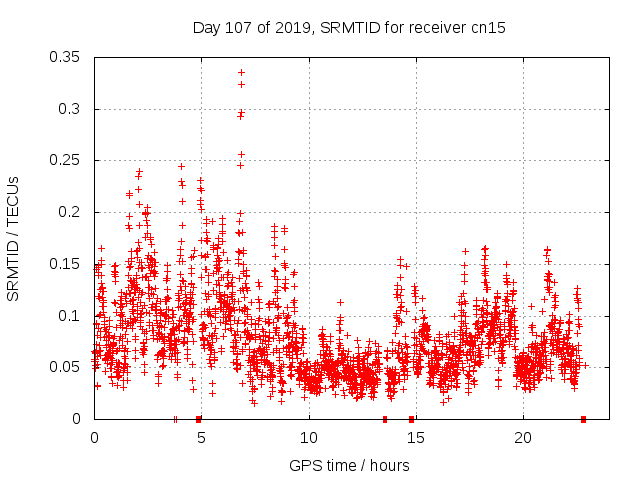 Day 107 of 2019, SRMTID for receiver cn15

SRMTID / TECUs

0.35
0.3
0.25
0.2
0.15
0.1
0.05
0

0
5
10
15
20

GPS time / hours